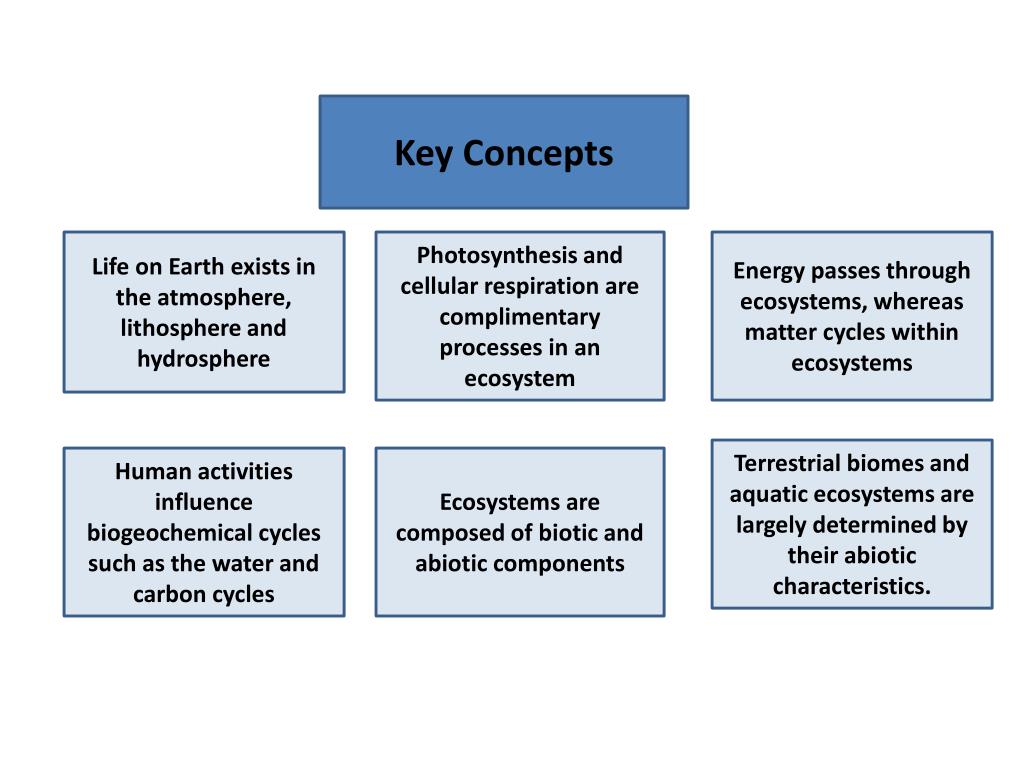 Key Concepts

Life on Earth exists in the atmosphere, lithosphere and hydrosphere

Photosynthesis and cellular respiration are complimentary processes in an ecosystem

Energy passes through ecosystems, whereas matter cycles within ecosystems

Human activities influence biogeochemical cycles such as the water and carbon cycles

Ecosystems are composed of biotic and abiotic components

Terrestrial biomes and aquatic ecosystems are largely determined by their abiotic characteristics.